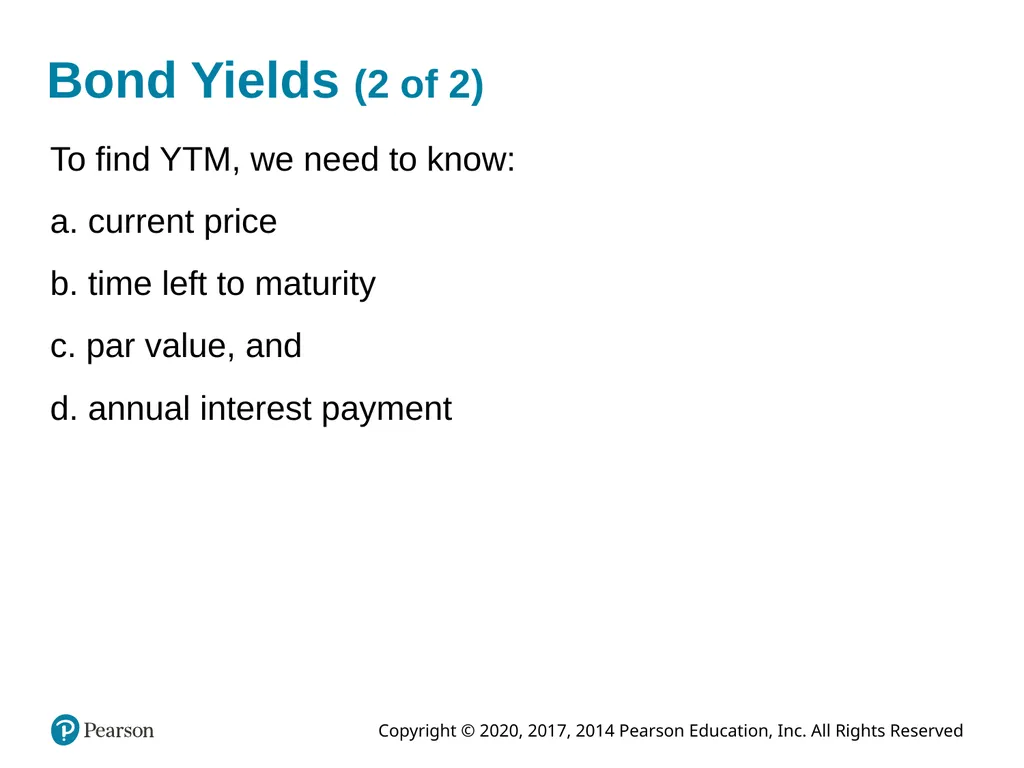 Bond Yields (2 of 2)

To find YTM, we need to know:

a. current price

b. time left to maturity

c. par value, and

d. annual interest payment

Pearson

Copyright © 2020, 2017, 2014 Pearson Education, Inc. All Rights Reserved